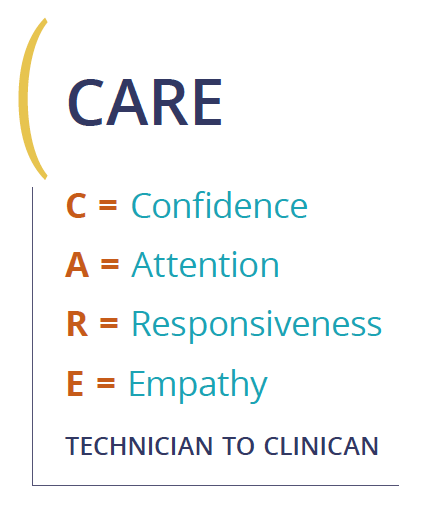 CARE

C = Confidence

A = Attention

R = Responsiveness

E = Empathy

TECHNICIAN TO CLINICAN